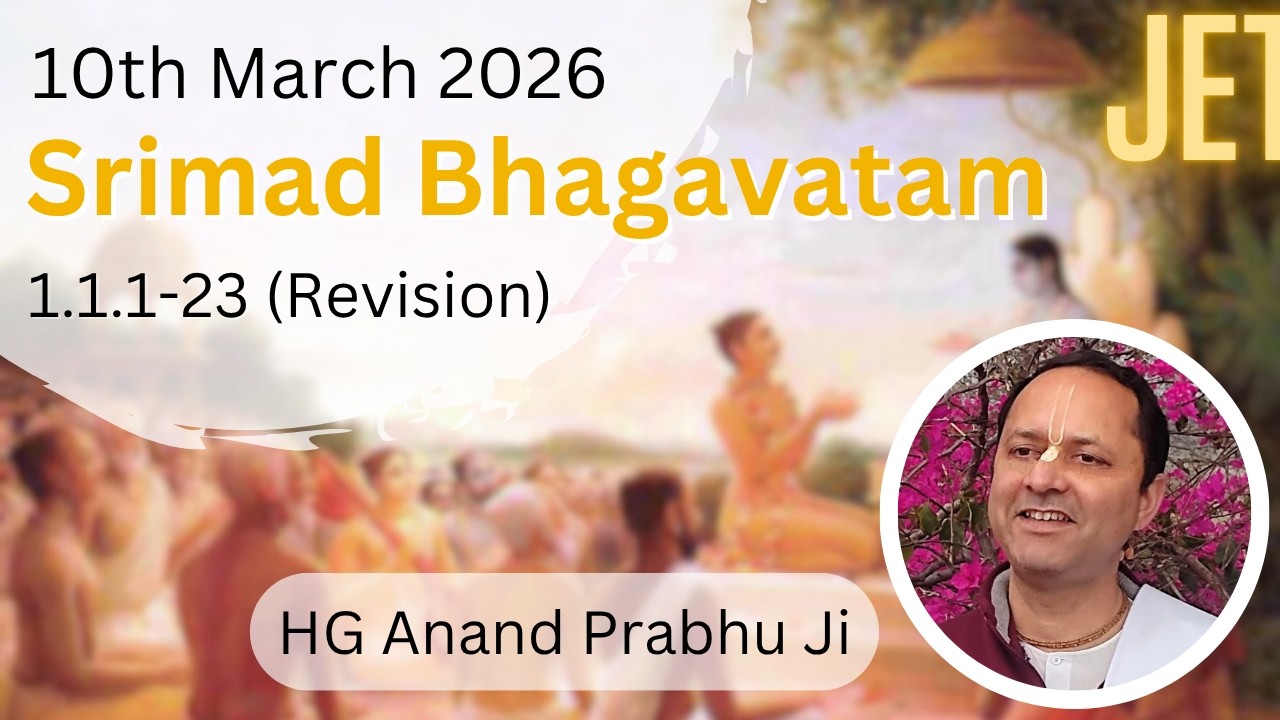 10th March 2026
Srimad Bhagavatam
1.1.1-23 (Revision)
JET
HG Anand Prabhu Ji